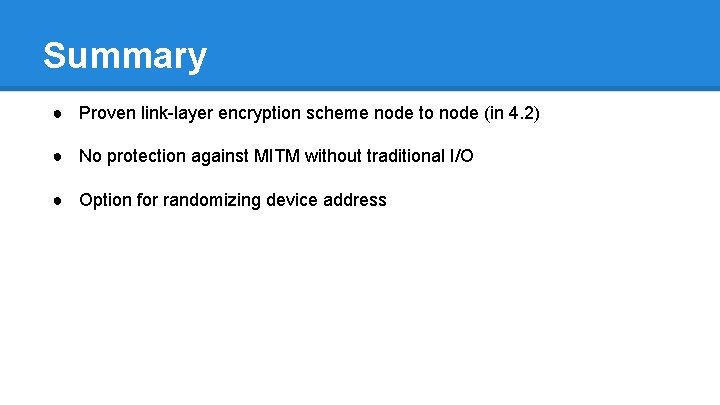 Summary

● Proven link-layer encryption scheme node to node (in 4.2)

● No protection against MITM without traditional I/O

● Option for randomizing device address